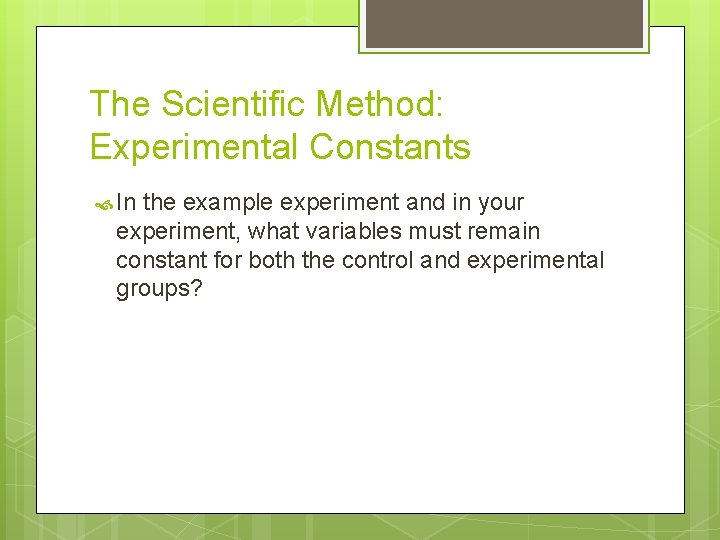 The Scientific Method: Experimental Constants

In the example experiment and in your experiment, what variables must remain constant for both the control and experimental groups?